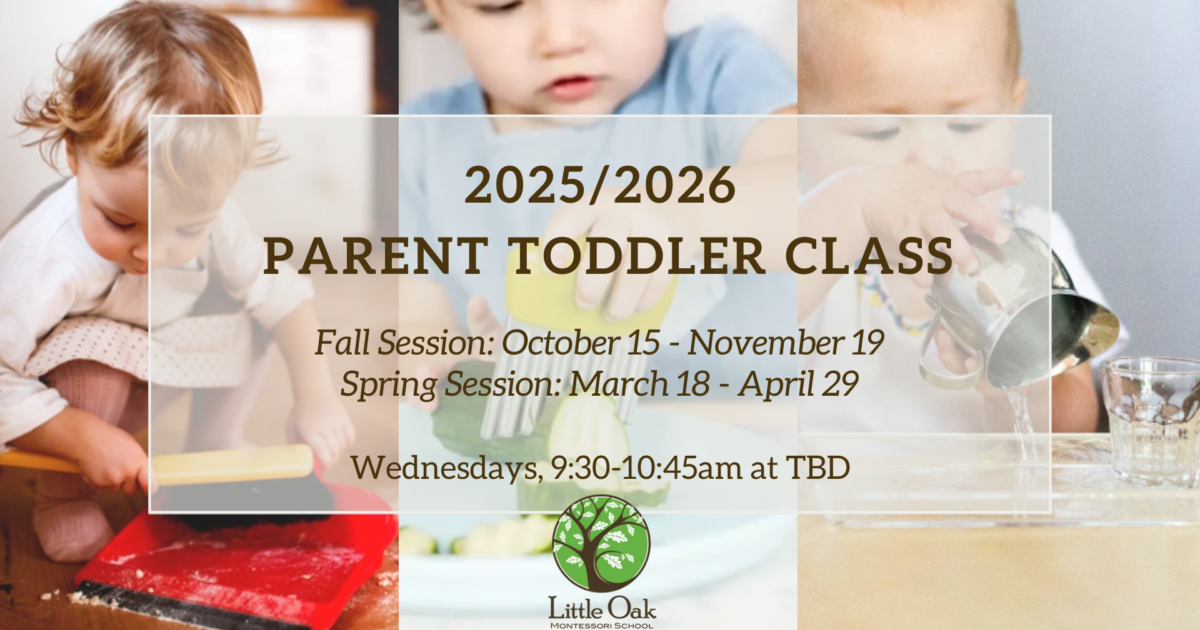 2025/2026
PARENT TODDLER CLASS

Fall Session: October 15 - November 19
Spring Session: March 18 - April 29

Wednesdays, 9:30-10:45am at TBD

Little Oak
MONTESSORI SCHOOL